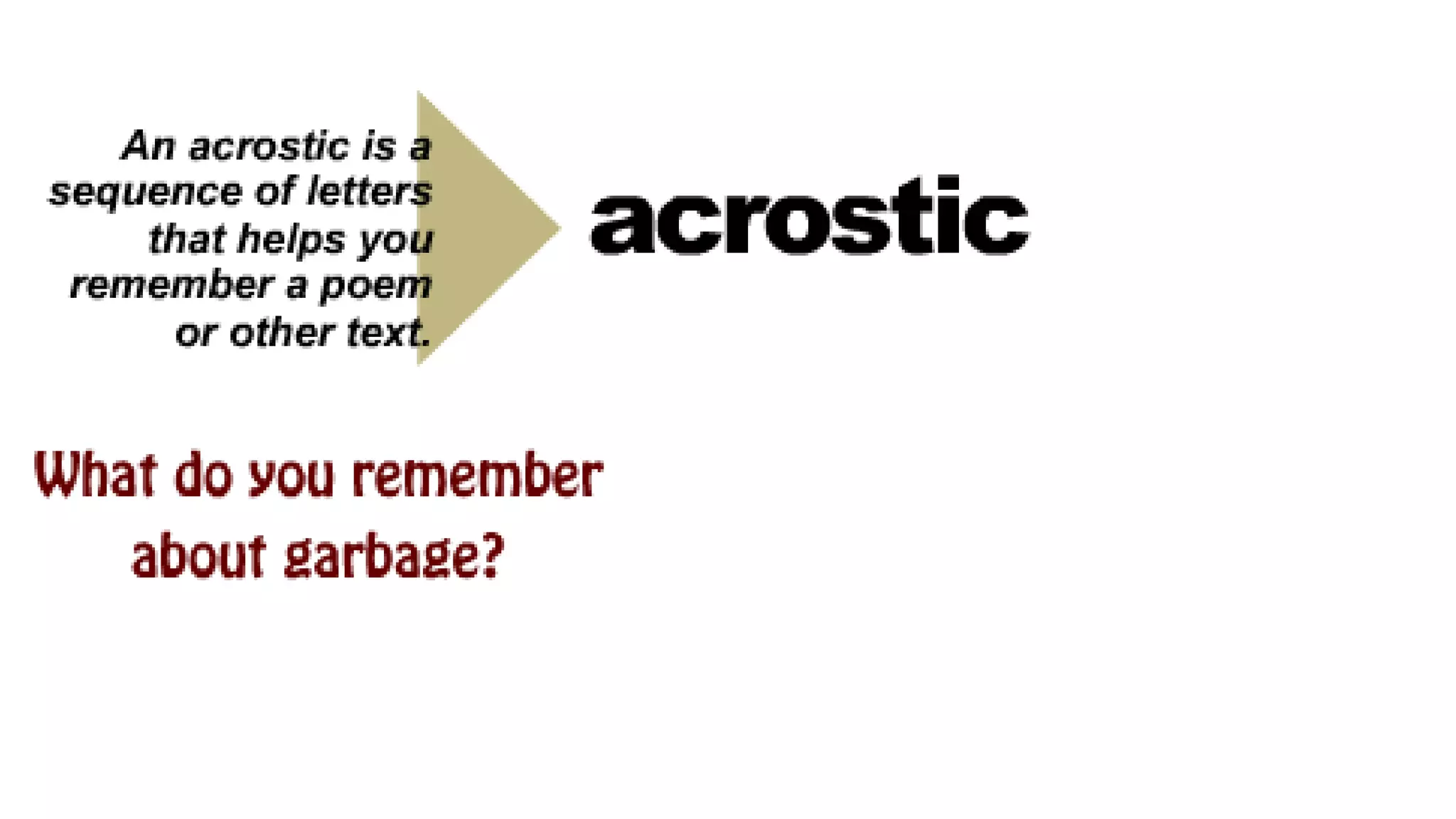 An acrostic is a sequence of letters that helps you remember a poem or other text.

acrostic

What do you remember about garbage?